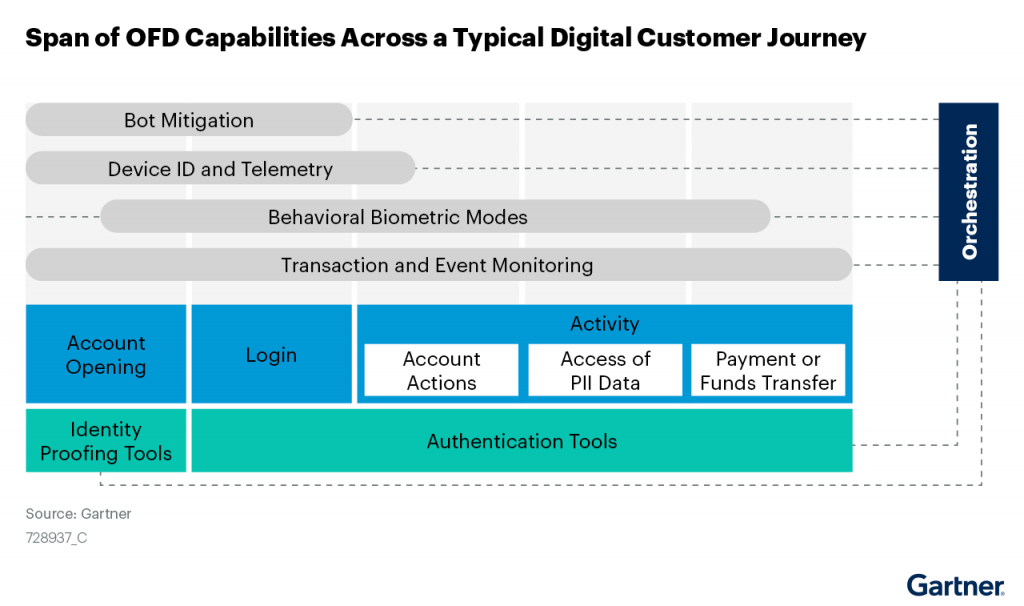 Span of OFD Capabilities Across a Typical Digital Customer Journey

Bot Mitigation

Device ID and Telemetry

Behavioral Biometric Modes

Transaction and Event Monitoring

Orchestration

Account Opening

Login

Activity

Account Actions

Access of PII Data

Payment or Funds Transfer

Identity Proofing Tools

Authentication Tools

Source: Gartner
728937_C

Gartner.